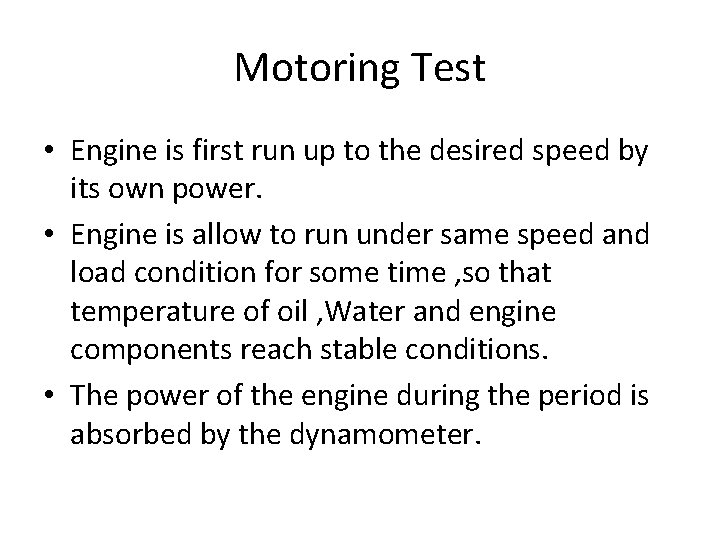 Motoring Test

• Engine is first run up to the desired speed by its own power.

• Engine is allow to run under same speed and load condition for some time ,so that temperature of oil ,Water and engine components reach stable conditions.

• The power of the engine during the period is absorbed by the dynamometer.